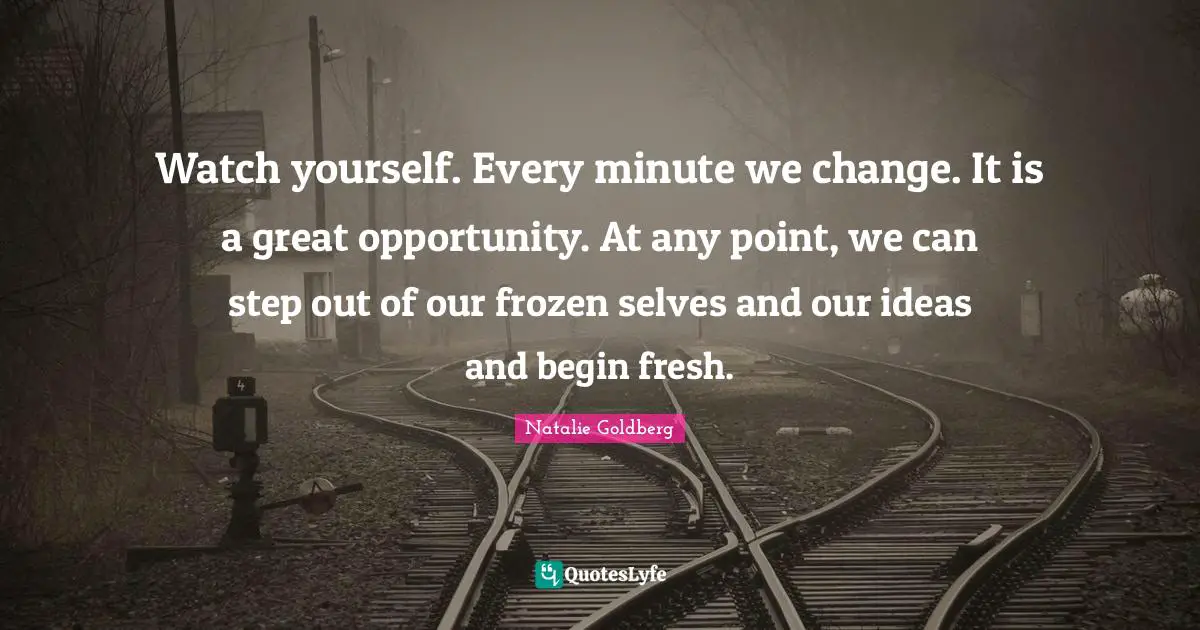 Watch yourself. Every minute we change. It is a great opportunity. At any point, we can step out of our frozen selves and our ideas and begin fresh.

Natalie Goldberg

4

QuotesLyfe